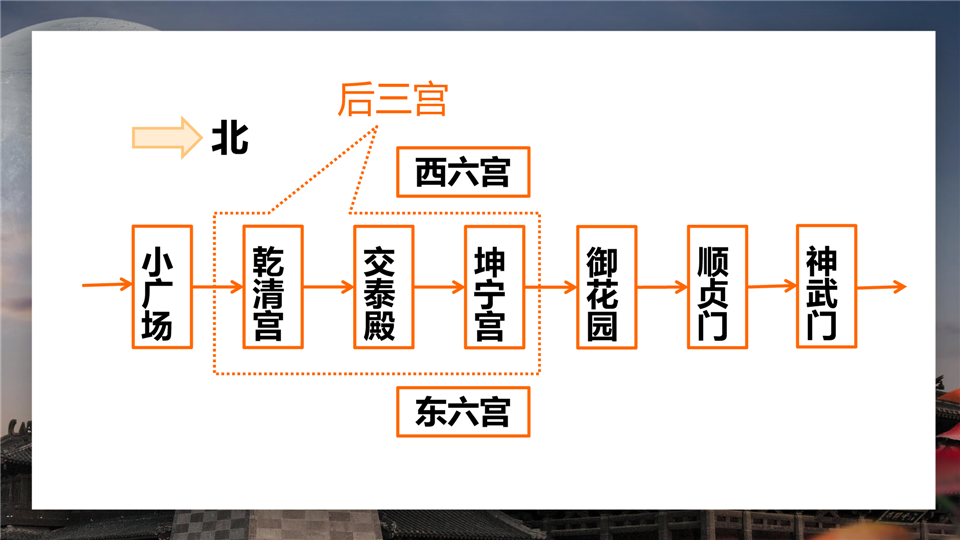 后三宫

北

西六宫

小广场

乾清宫

交泰殿

坤宁宫

御花园

顺贞门

神武门

东六宫